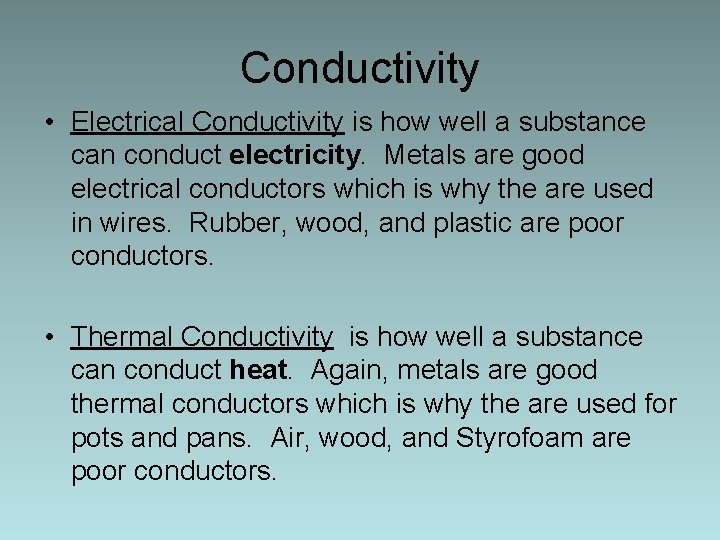 Conductivity

• Electrical Conductivity is how well a substance can conduct electricity. Metals are good electrical conductors which is why the are used in wires. Rubber, wood, and plastic are poor conductors.

• Thermal Conductivity is how well a substance can conduct heat. Again, metals are good thermal conductors which is why the are used for pots and pans. Air, wood, and Styrofoam are poor conductors.